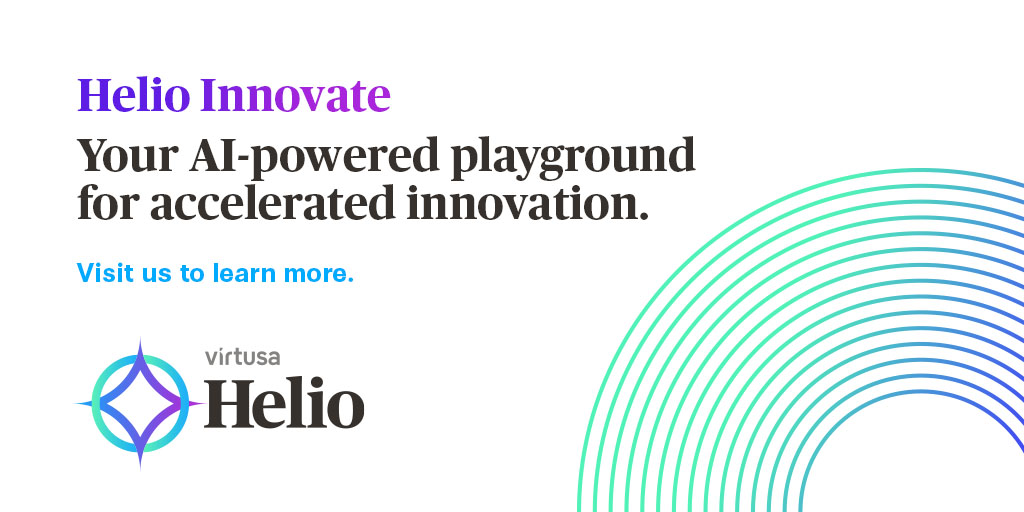 Helio Innovate

Your AI-powered playground for accelerated innovation.

Visit us to learn more.

virtusa
Helio